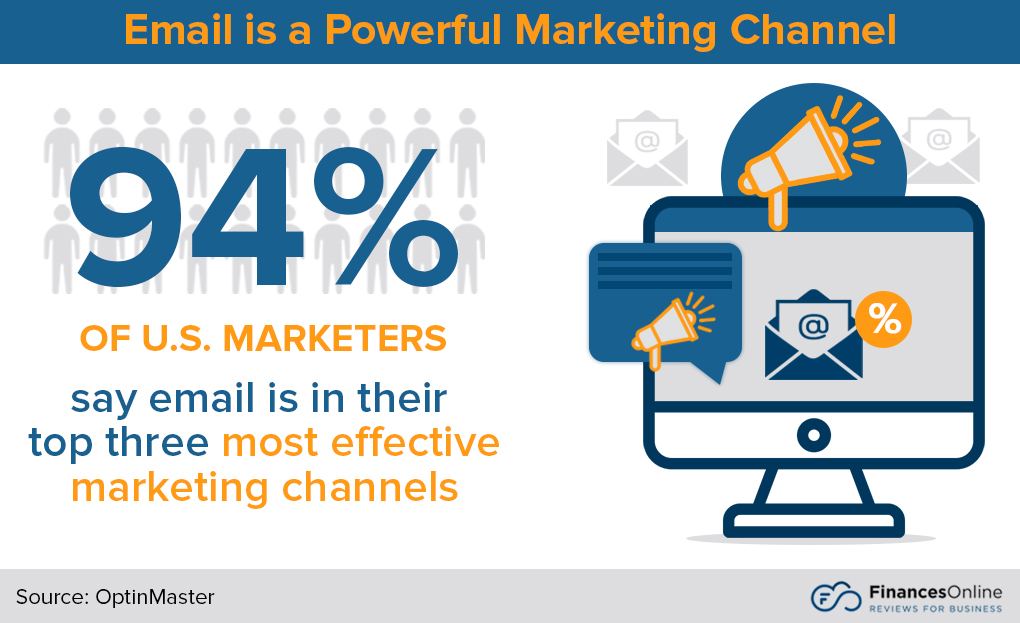 Email is a Powerful Marketing Channel

94%

OF U.S. MARKETERS

say email is in their top three most effective marketing channels

@

@

@

%

Source: OptinMaster

FinancesOnline
REVIEWS FOR BUSINESS